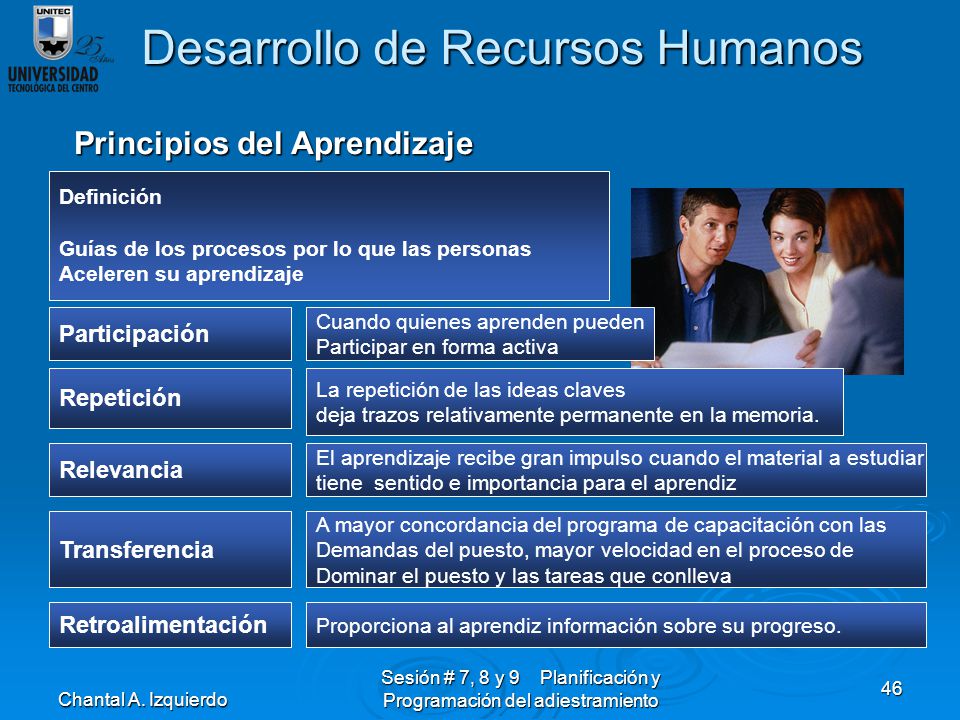 UNITEC
25 Años
UNIVERSIDAD
TECNOLOGICA DEL CENTRO

Desarrollo de Recursos Humanos

Principios del Aprendizaje

Definición

Guías de los procesos por lo que las personas Aceleren su aprendizaje

Participación

Cuando quienes aprenden pueden Participar en forma activa

Repetición

La repetición de las ideas claves deja trazos relativamente permanente en la memoria.

Relevancia

El aprendizaje recibe gran impulso cuando el material a estudiar tiene sentido e importancia para el aprendiz

Transferencia

A mayor concordancia del programa de capacitación con las Demandas del puesto, mayor velocidad en el proceso de Dominar el puesto y las tareas que conlleva

Retroalimentación

Proporciona al aprendiz información sobre su progreso.

Chantal A. Izquierdo

Sesión # 7, 8 y 9 Planificación y Programación del adiestramiento

46